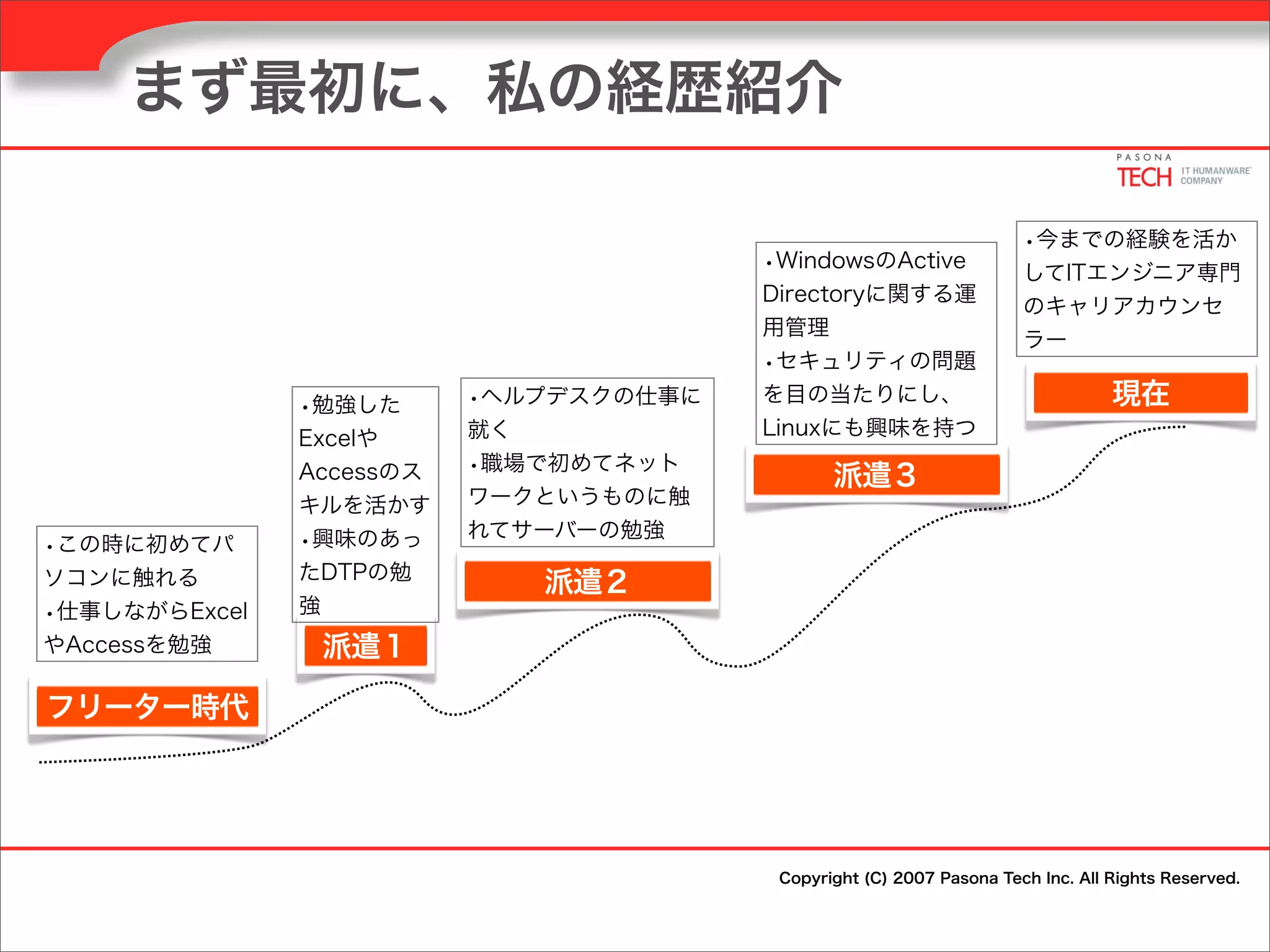 まず最初に、私の経歴紹介

PASONA TECH IT HUMANWARE COMPANY

・この時に初めてパソコンに触れる
・仕事しながらExcelやAccessを勉強

フリーター時代

・勉強したExcelやAccessのスキルを活かす
・興味のあったDTPの勉強

派遣１

・ヘルプデスクの仕事に就く
・職場で初めてネットワークというものに触れてサーバーの勉強

派遣２

・WindowsのActive Directoryに関する運用管理
・セキュリティの問題を目の当たりにし、Linuxにも興味を持つ

派遣３

・今までの経験を活かしてITエンジニア専門のキャリアカウンセラー

現在

Copyright (C) 2007 Pasona Tech Inc. All Rights Reserved.